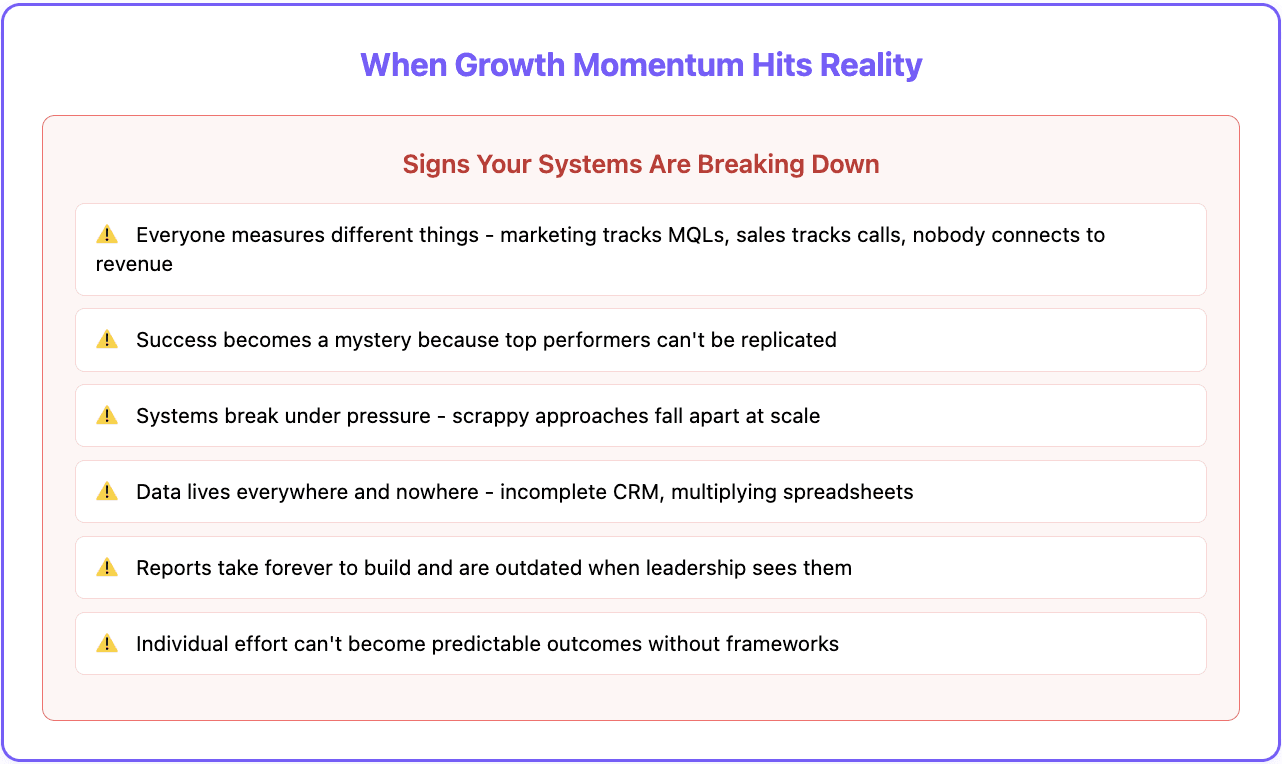 When Growth Momentum Hits Reality

Signs Your Systems Are Breaking Down

⚠️ Everyone measures different things - marketing tracks MQLs, sales tracks calls, nobody connects to revenue

⚠️ Success becomes a mystery because top performers can't be replicated

⚠️ Systems break under pressure - scrappy approaches fall apart at scale

⚠️ Data lives everywhere and nowhere - incomplete CRM, multiplying spreadsheets

⚠️ Reports take forever to build and are outdated when leadership sees them

⚠️ Individual effort can't become predictable outcomes without frameworks